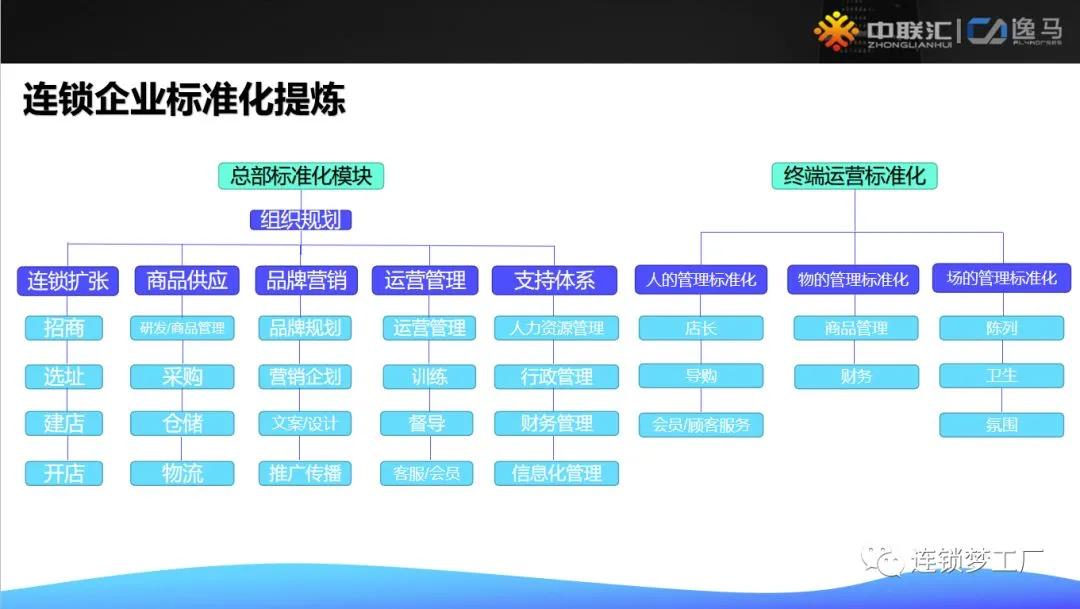 中联汇 ZHONGLIANHUI | 逸马 FLYHORSES

连锁企业标准化提炼

总部标准化模块

组织规划

连锁扩张
招商
选址
建店
开店

商品供应
研发/商品管理
采购
仓储
物流

品牌营销
品牌规划
营销企划
文案/设计
推广传播

运营管理
运营管理
训练
督导
客服/会员

支持体系
人力资源管理
行政管理
财务管理
信息化管理

终端运营标准化

人的管理标准化
店长
导购
会员/顾客服务

物的管理标准化
商品管理
财务

场的管理标准化
陈列
卫生
氛围

连锁梦工厂